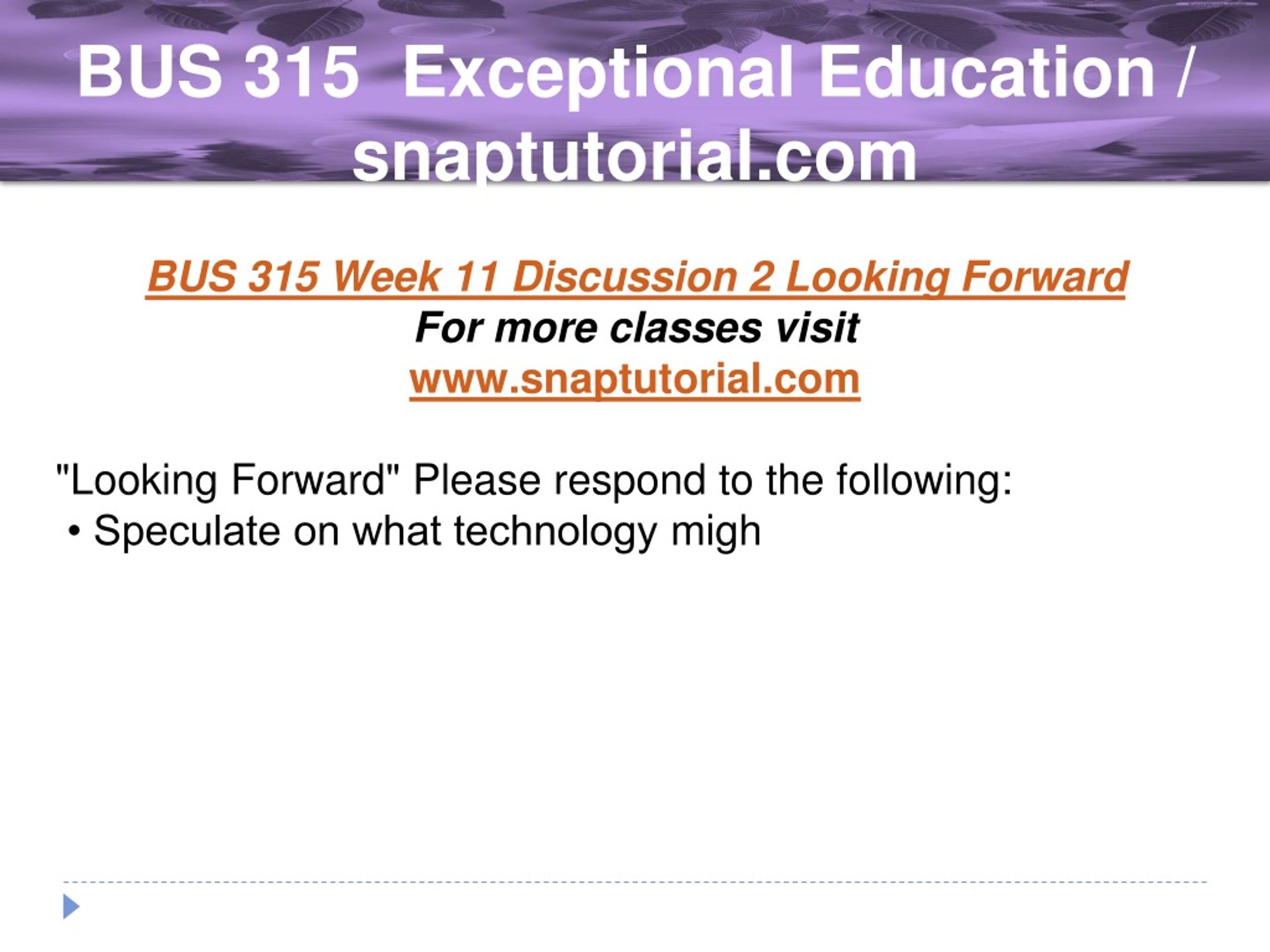 BUS 315 Exceptional Education / snaptutorial.com

BUS 315 Week 11 Discussion 2 Looking Forward
For more classes visit
www.snaptutorial.com

"Looking Forward" Please respond to the following:
• Speculate on what technology migh